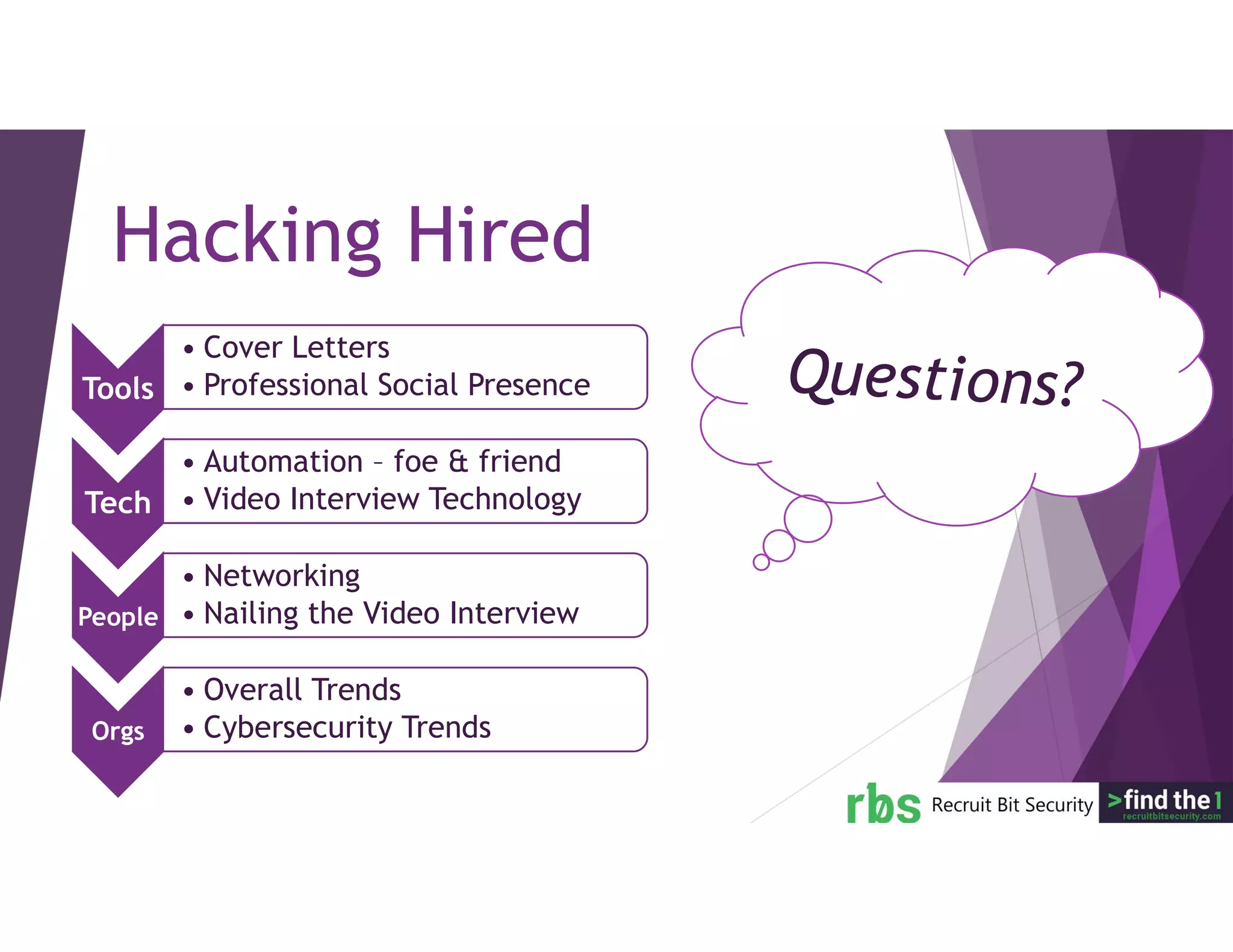 Hacking Hired

Tools
• Cover Letters
• Professional Social Presence

Tech
• Automation – foe & friend
• Video Interview Technology

People
• Networking
• Nailing the Video Interview

Orgs
• Overall Trends
• Cybersecurity Trends

Questions?

rbs Recruit Bit Security >find the 1 recruitbitsecurity.com